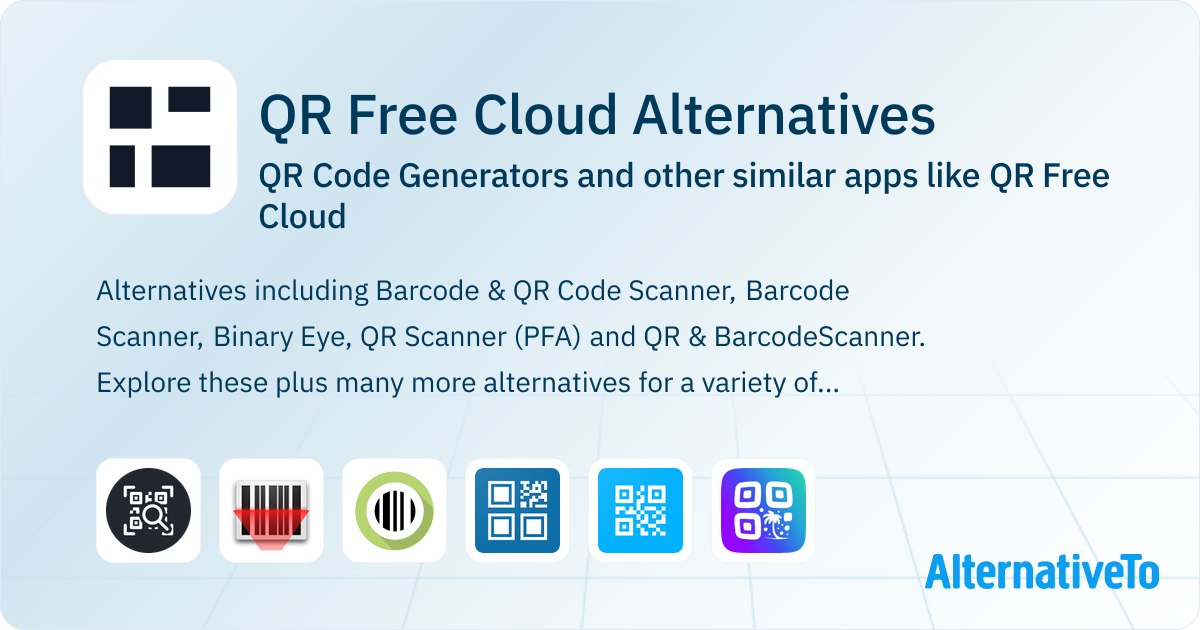 QR Free Cloud Alternatives

QR Code Generators and other similar apps like QR Free Cloud

Alternatives including Barcode & QR Code Scanner, Barcode Scanner, Binary Eye, QR Scanner (PFA) and QR & BarcodeScanner. Explore these plus many more alternatives for a variety of...

AlternativeTo